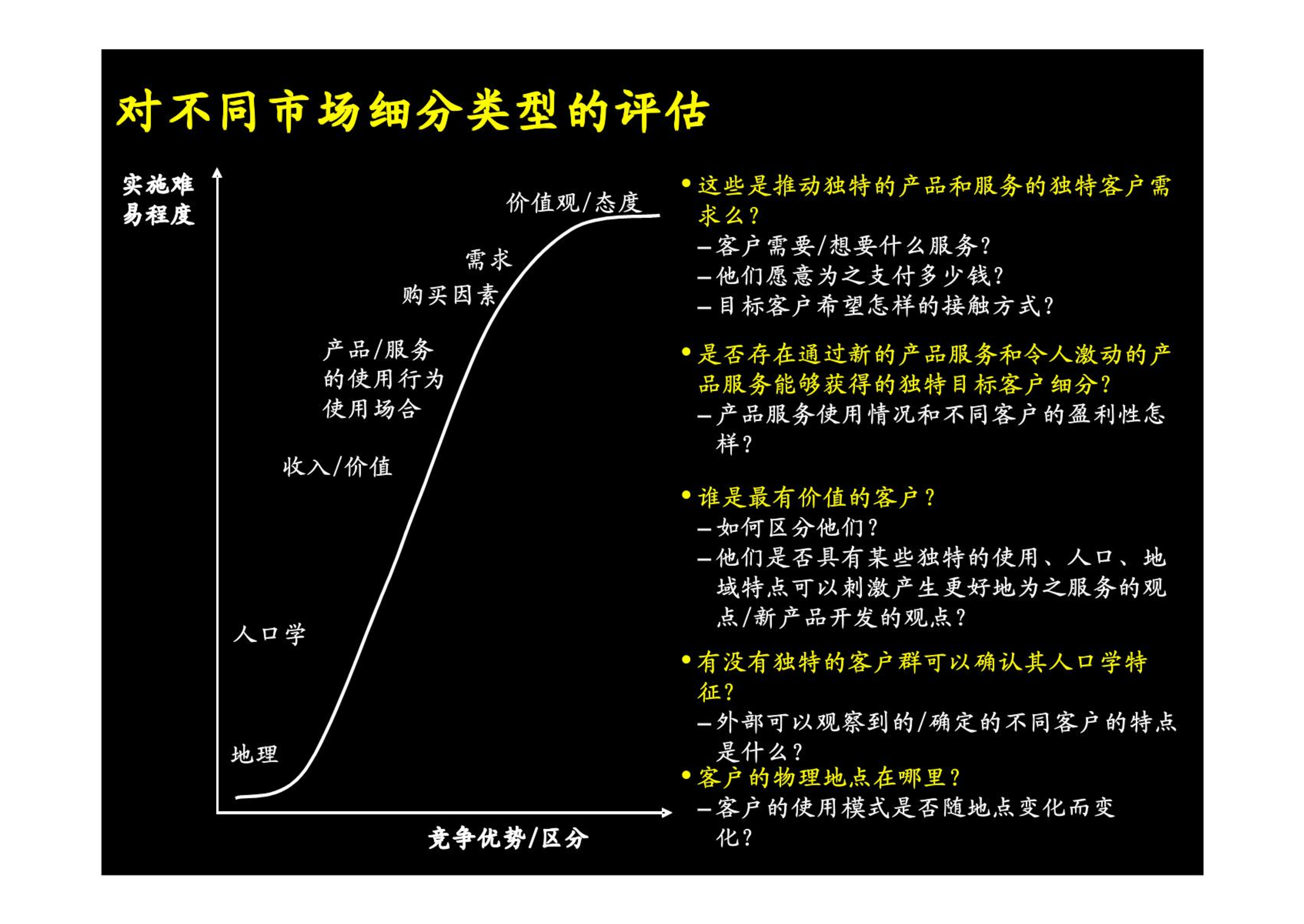 对不同市场细分类型的评估

实施难易程度

价值观/态度

需求

购买因素

产品/服务的使用行为使用场合

收入/价值

人口学

地理

竞争优势/区分

• 这些是推动独特的产品和服务的独特客户需求么？
– 客户需要/想要什么服务？
– 他们愿意为之支付多少钱？
– 目标客户希望怎样的接触方式？

• 是否存在通过新的产品服务和令人激动的产品服务能够获得的独特目标客户细分？
– 产品服务使用情况和不同客户的盈利性怎样？

• 谁是最有价值的客户？
– 如何区分他们？
– 他们是否具有某些独特的使用、人口、地域特点可以刺激产生更好地为之服务的观点/新产品开发的观点？

• 有没有独特的客户群可以确认其人口学特征？
– 外部可以观察到的/确定的不同客户的特点是什么？

• 客户的物理地点在哪里？
– 客户的使用模式是否随地点变化而变化？